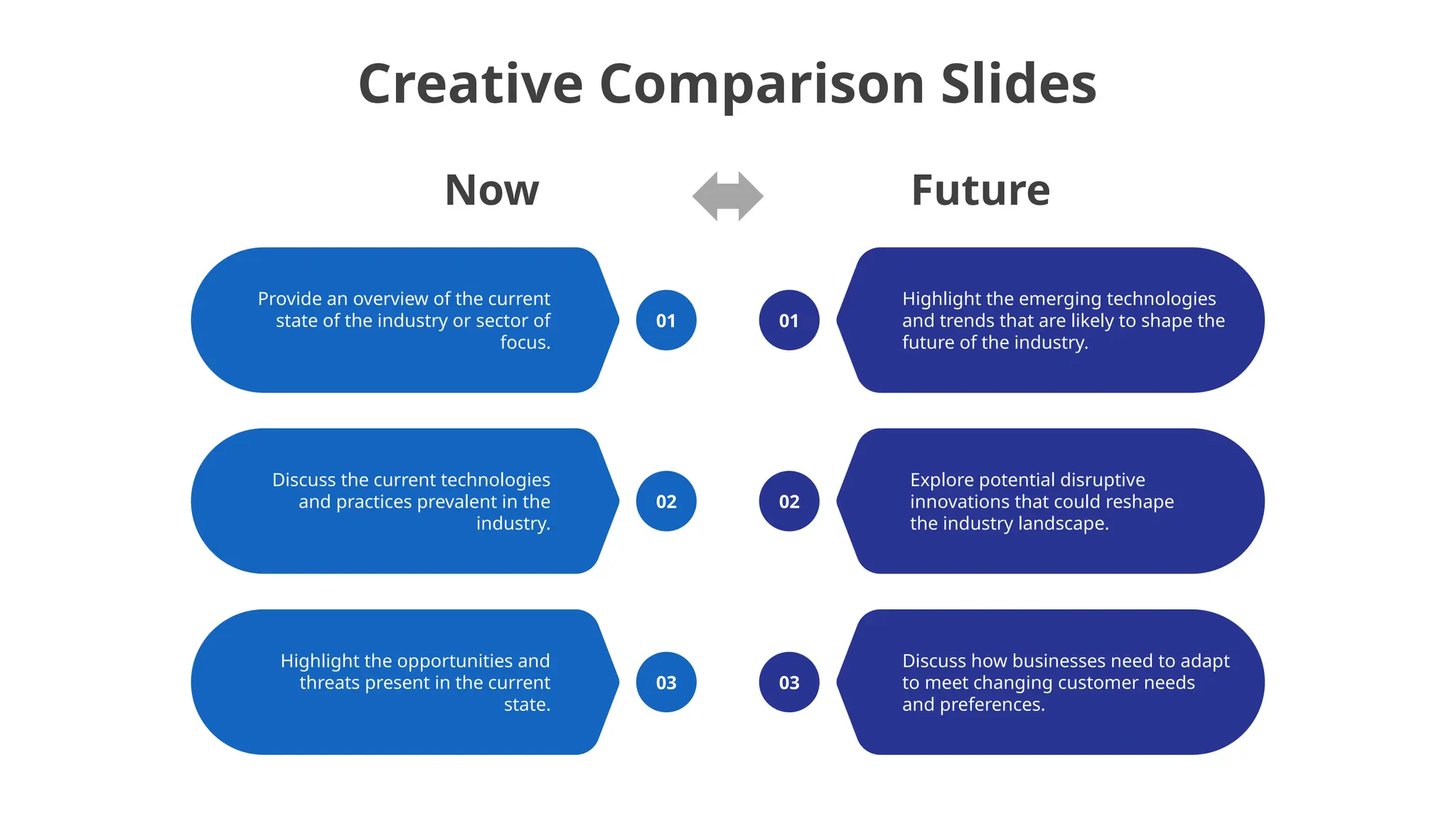 Creative Comparison Slides

Now

Provide an overview of the current state of the industry or sector of focus.

01

Discuss the current technologies and practices prevalent in the industry.

02

Highlight the opportunities and threats present in the current state.

03

Future

01

Highlight the emerging technologies and trends that are likely to shape the future of the industry.

02

Explore potential disruptive innovations that could reshape the industry landscape.

03

Discuss how businesses need to adapt to meet changing customer needs and preferences.